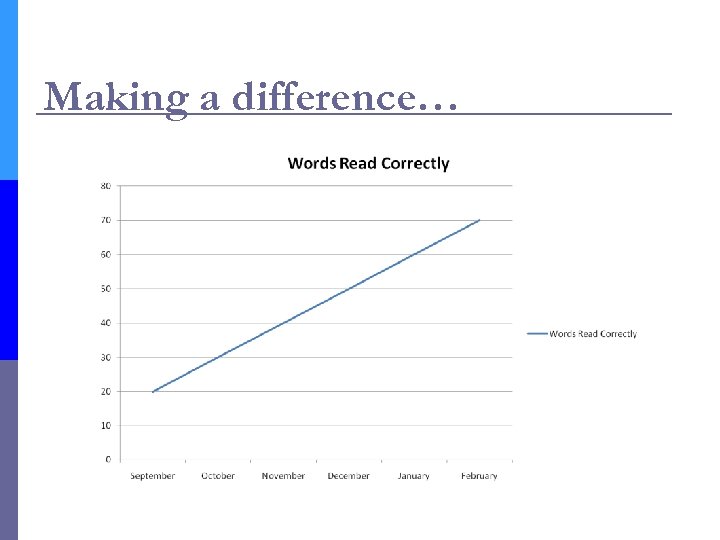 Making a difference…

Words Read Correctly

80
70
60
50
40
30
20
10
0

September
October
November
December
January
February

Words Read Correctly